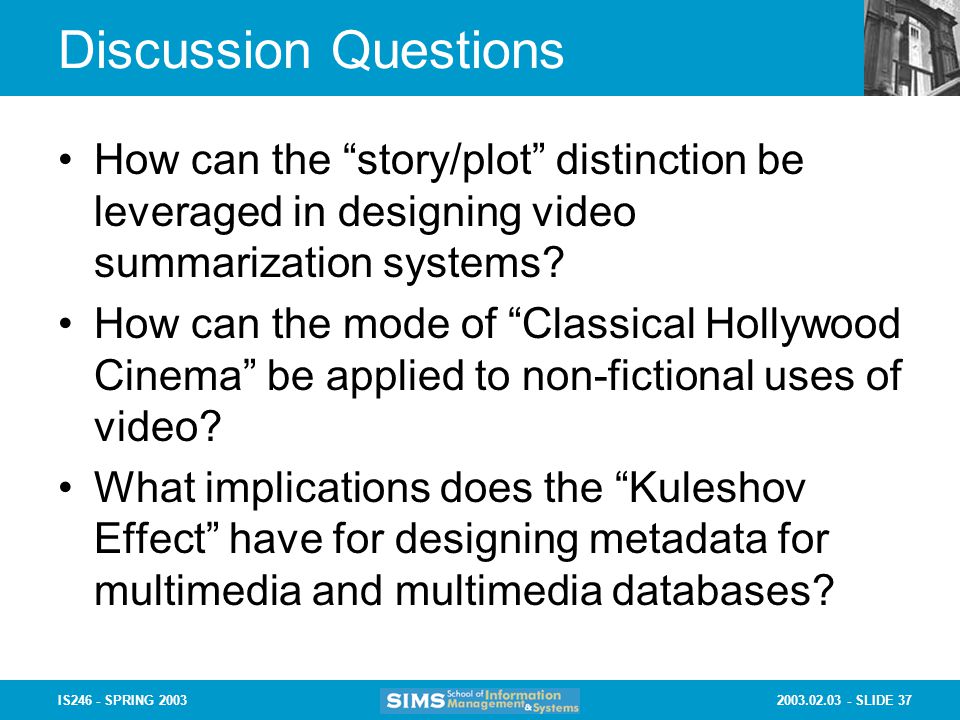 Discussion Questions

• How can the “story/plot” distinction be leveraged in designing video summarization systems?

• How can the mode of “Classical Hollywood Cinema” be applied to non-fictional uses of video?

• What implications does the “Kuleshov Effect” have for designing metadata for multimedia and multimedia databases?

IS246 - SPRING 2003

SIMS School of Information Management & Systems

2003.02.03 - SLIDE 37